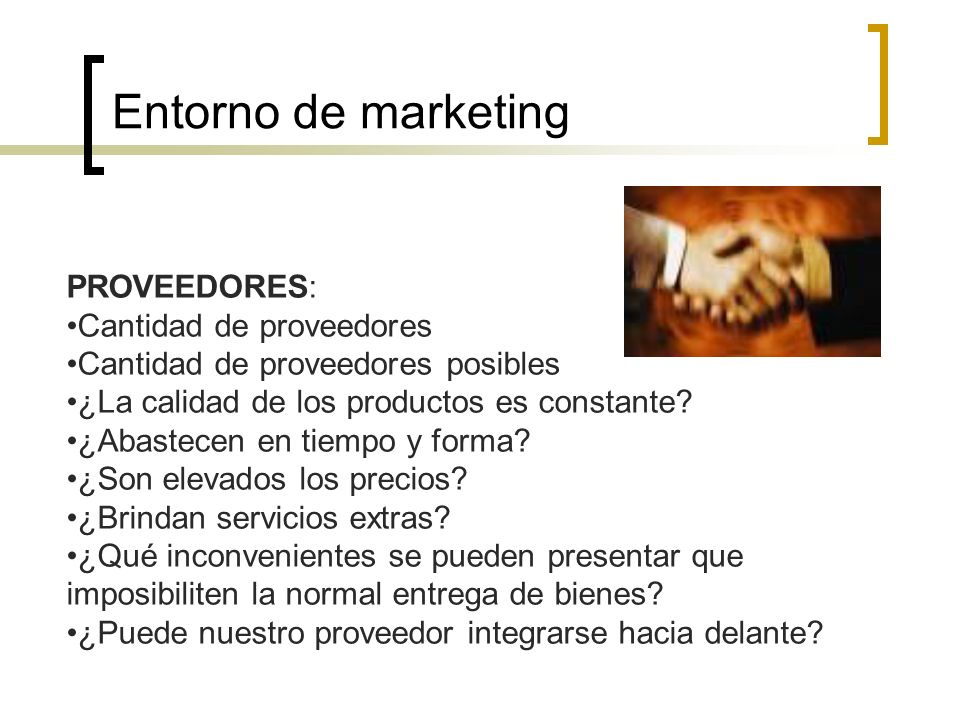 Entorno de marketing

PROVEEDORES:
•Cantidad de proveedores
•Cantidad de proveedores posibles
•¿La calidad de los productos es constante?
•¿Abastecen en tiempo y forma?
•¿Son elevados los precios?
•¿Brindan servicios extras?
•¿Qué inconvenientes se pueden presentar que imposibiliten la normal entrega de bienes?
•¿Puede nuestro proveedor integrarse hacia delante?